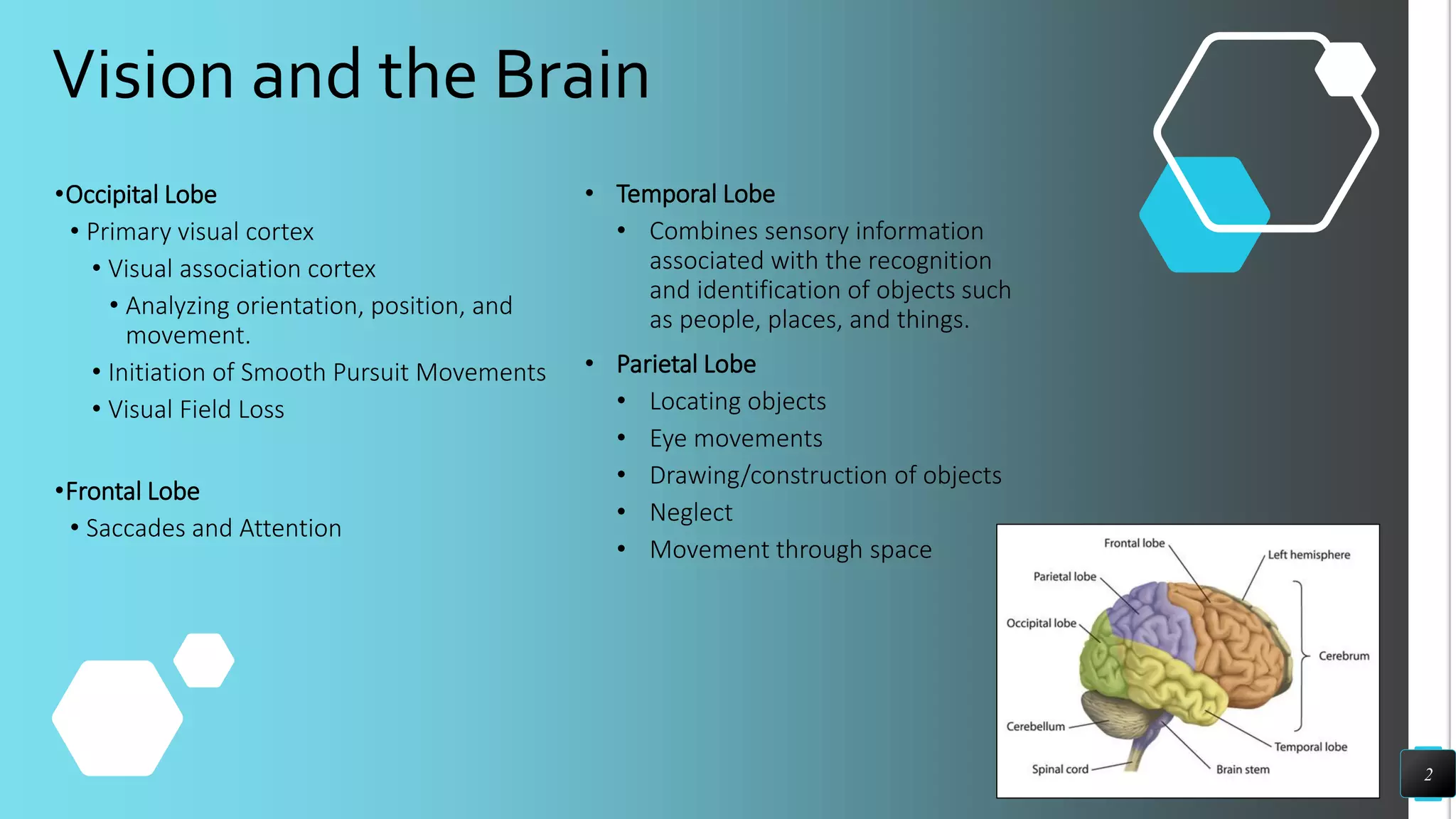 Vision and the Brain

•Occipital Lobe
• Primary visual cortex
• Visual association cortex
• Analyzing orientation, position, and movement.
• Initiation of Smooth Pursuit Movements
• Visual Field Loss

•Frontal Lobe
• Saccades and Attention

• Temporal Lobe
• Combines sensory information associated with the recognition and identification of objects such as people, places, and things.

• Parietal Lobe
• Locating objects
• Eye movements
• Drawing/construction of objects
• Neglect
• Movement through space

Frontal lobe
Left hemisphere
Parietal lobe
Occipital lobe
Cerebrum
Cerebellum
Temporal lobe
Spinal cord
Brain stem

2